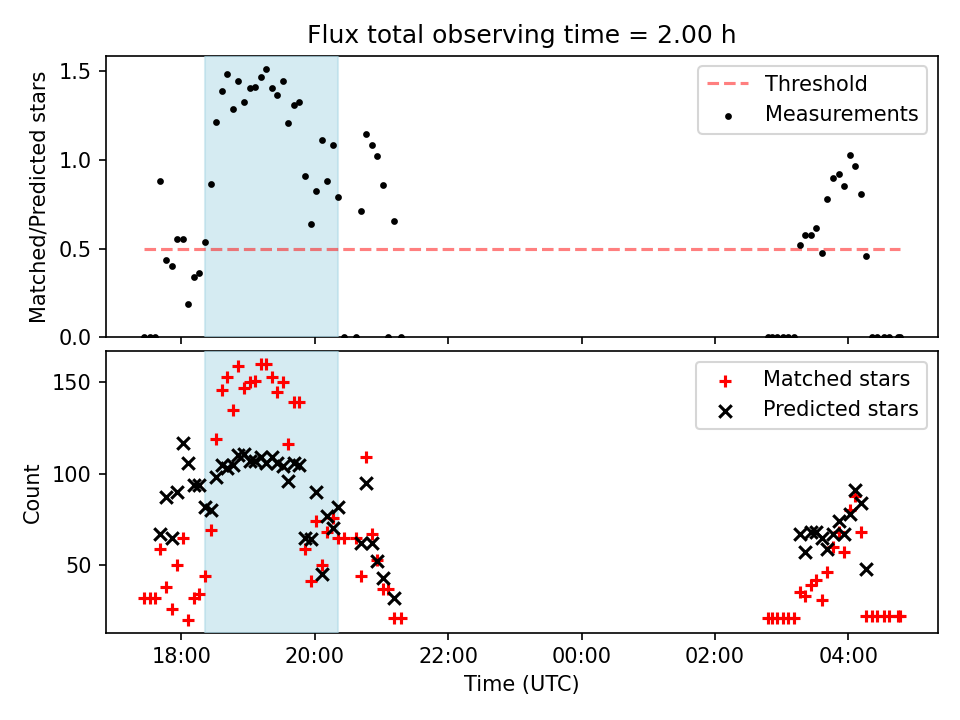 Flux total observing time = 2.00 h

Matched/Predicted stars

1.5
1.0
0.5
0.0

Threshold
Measurements

Count

150
100
50

Matched stars
Predicted stars

18:00
20:00
22:00
00:00
02:00
04:00

Time (UTC)